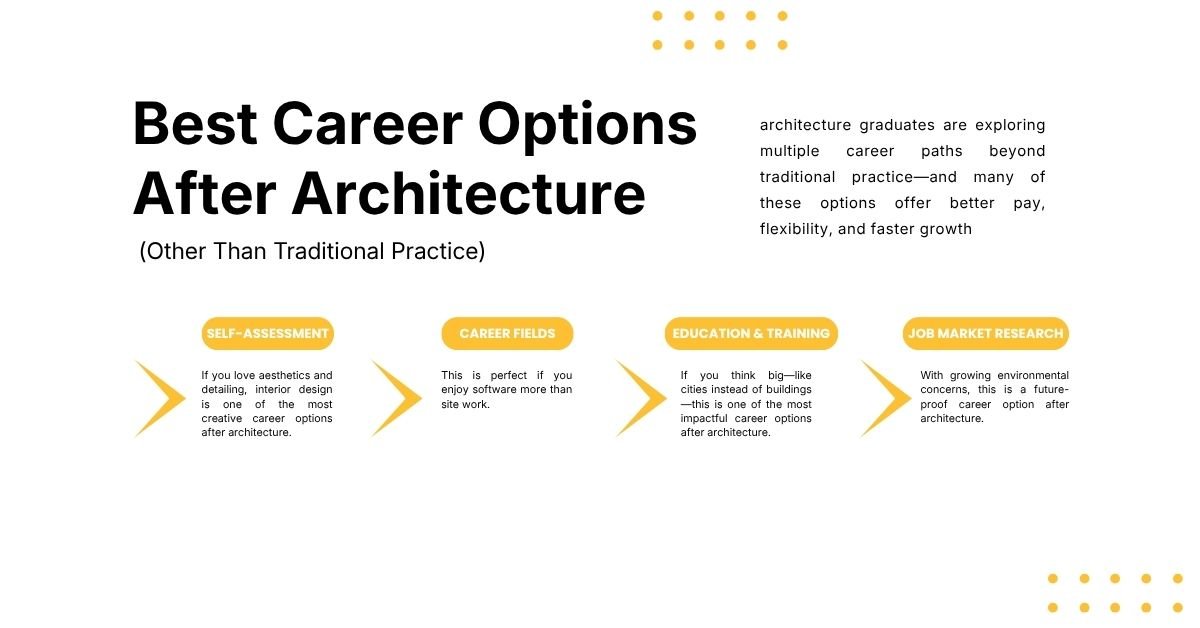 Best Career Options After Architecture

(Other Than Traditional Practice)

architecture graduates are exploring multiple career paths beyond traditional practice—and many of these options offer better pay, flexibility, and faster growth

SELF-ASSESSMENT

If you love aesthetics and detailing, interior design is one of the most creative career options after architecture.

CAREER FIELDS

This is perfect if you enjoy software more than site work.

EDUCATION & TRAINING

If you think big—like cities instead of buildings—this is one of the most impactful career options after architecture.

JOB MARKET RESEARCH

With growing environmental concerns, this is a future-proof career option after architecture.